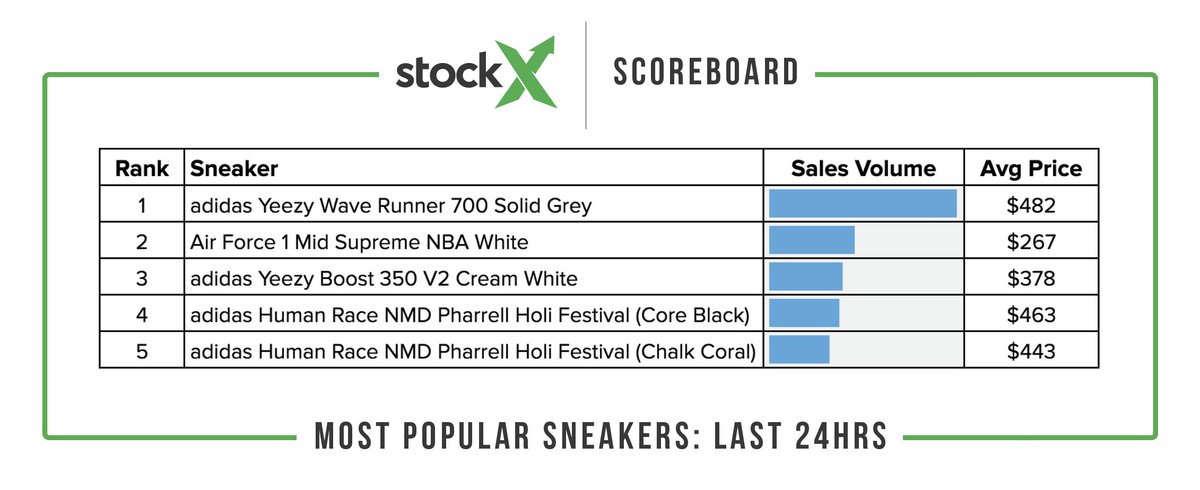 stockX | SCOREBOARD

| Rank | Sneaker | Sales Volume | Avg Price |
|---|---|---|---|
| 1 | adidas Yeezy Wave Runner 700 Solid Grey | | $482 |
| 2 | Air Force 1 Mid Supreme NBA White | | $267 |
| 3 | adidas Yeezy Boost 350 V2 Cream White | | $378 |
| 4 | adidas Human Race NMD Pharrell Holi Festival (Core Black) | | $463 |
| 5 | adidas Human Race NMD Pharrell Holi Festival (Chalk Coral) | | $443 |

MOST POPULAR SNEAKERS: LAST 24HRS